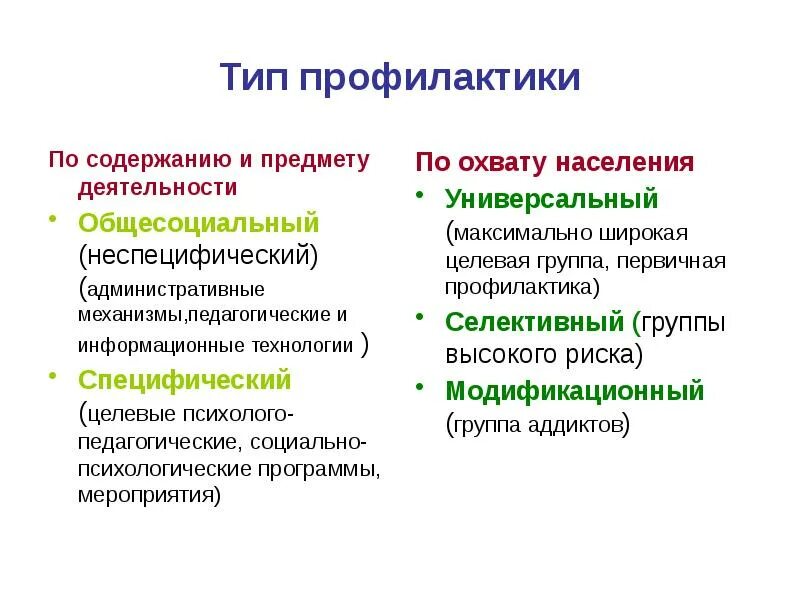 Тип профилактики

По содержанию и предмету деятельности

• Общесоциальный (неспецифический) (административные механизмы,педагогические и информационные технологии )

• Специфический (целевые психолого-педагогические, социально-психологические программы, мероприятия)

По охвату населения

• Универсальный (максимально широкая целевая группа, первичная профилактика)

• Селективный (группы высокого риска)

• Модификационный (группа аддиктов)